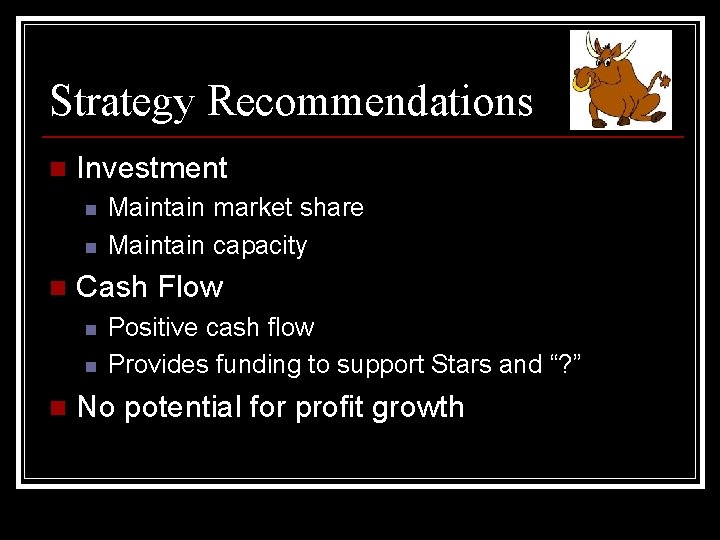 Strategy Recommendations

Investment

Maintain market share

Maintain capacity

Cash Flow

Positive cash flow

Provides funding to support Stars and “?”

No potential for profit growth